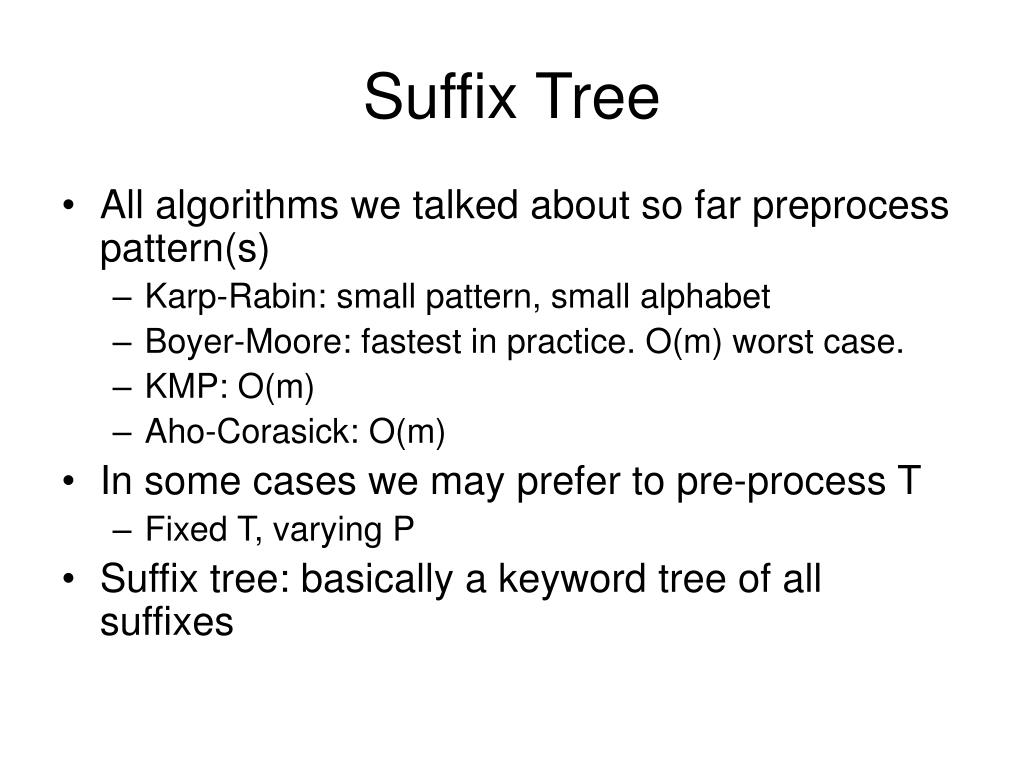 Suffix Tree

• All algorithms we talked about so far preprocess pattern(s)
  – Karp-Rabin: small pattern, small alphabet
  – Boyer-Moore: fastest in practice. O(m) worst case.
  – KMP: O(m)
  – Aho-Corasick: O(m)
• In some cases we may prefer to pre-process T
  – Fixed T, varying P
• Suffix tree: basically a keyword tree of all suffixes